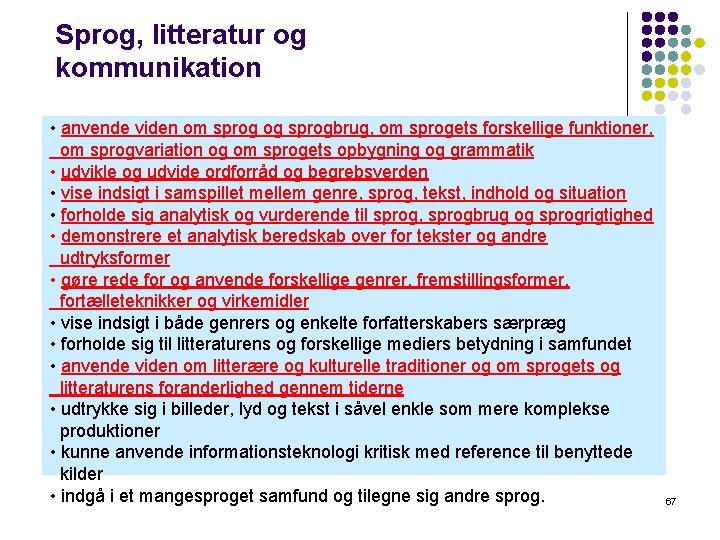 Sprog, litteratur og kommunikation

• anvende viden om sprog og sprogbrug, om sprogets forskellige funktioner, om sprogvariation og om sprogets opbygning og grammatik
• udvikle og udvide ordforråd og begrebsverden
• vise indsigt i samspillet mellem genre, sprog, tekst, indhold og situation
• forholde sig analytisk og vurderende til sprog, sprogbrug og sprogrigtighed
• demonstrere et analytisk beredskab over for tekster og andre udtryksformer
• gøre rede for og anvende forskellige genrer, fremstillingsformer, fortælleteknikker og virkemidler
• vise indsigt i både genrers og enkelte forfatterskabers særpræg
• forholde sig til litteraturens og forskellige mediers betydning i samfundet
• anvende viden om litterære og kulturelle traditioner og om sprogets og litteraturens foranderlighed gennem tiderne
• udtrykke sig i billeder, lyd og tekst i såvel enkle som mere komplekse produktioner
• kunne anvende informationsteknologi kritisk med reference til benyttede kilder
• indgå i et mangesproget samfund og tilegne sig andre sprog.

67